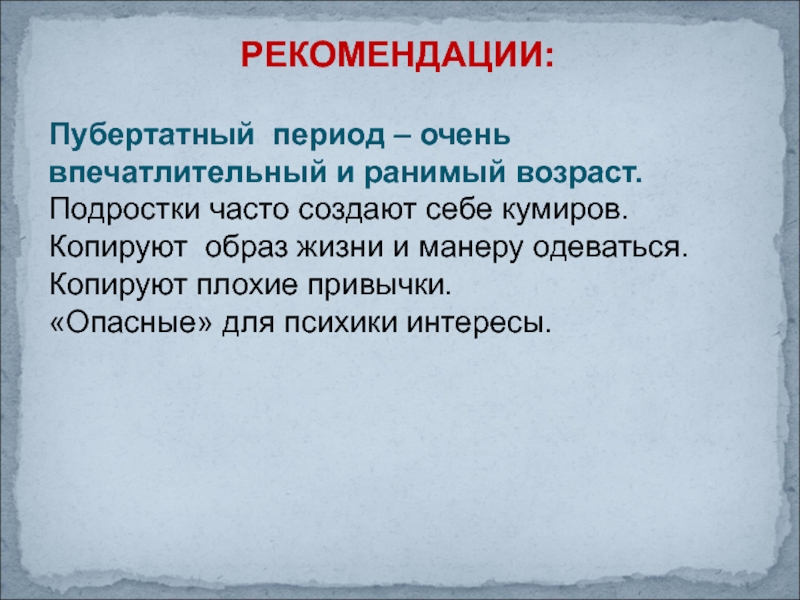 РЕКОМЕНДАЦИИ:

Пубертатный период – очень впечатлительный и ранимый возраст.
Подростки часто создают себе кумиров.
Копируют образ жизни и манеру одеваться.
Копируют плохие привычки.
«Опасные» для психики интересы.